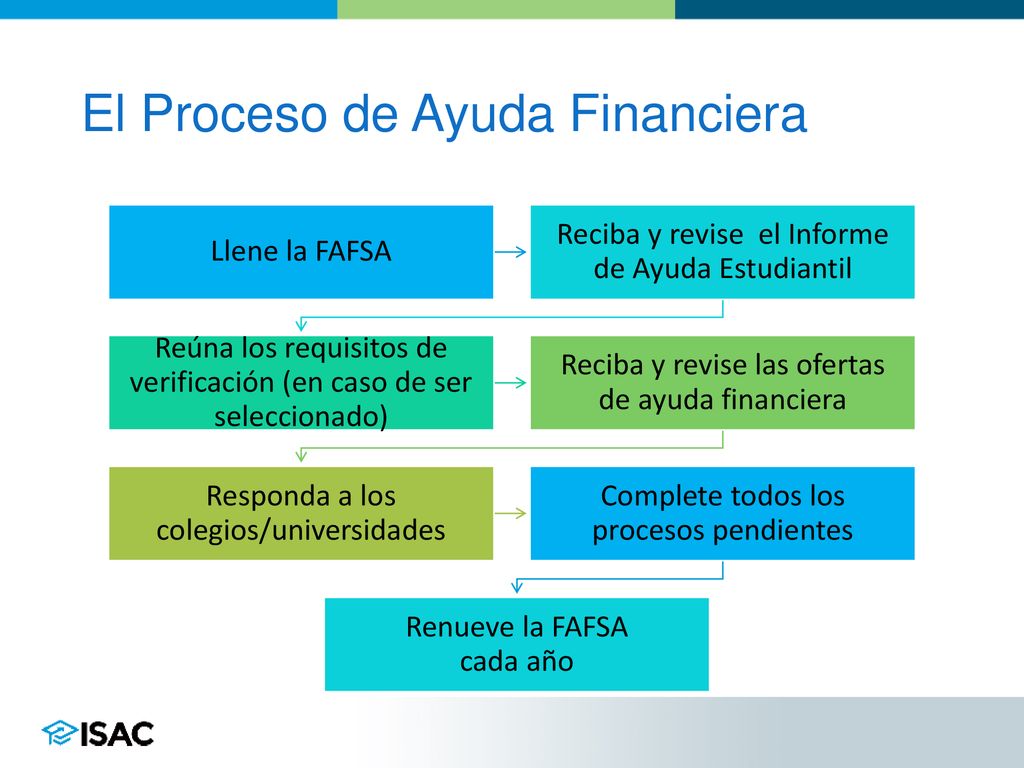 El Proceso de Ayuda Financiera

Llene la FAFSA

Reciba y revise el Informe de Ayuda Estudiantil

Reúna los requisitos de verificación (en caso de ser seleccionado)

Reciba y revise las ofertas de ayuda financiera

Responda a los colegios/universidades

Complete todos los procesos pendientes

Renueve la FAFSA cada año

ISAC